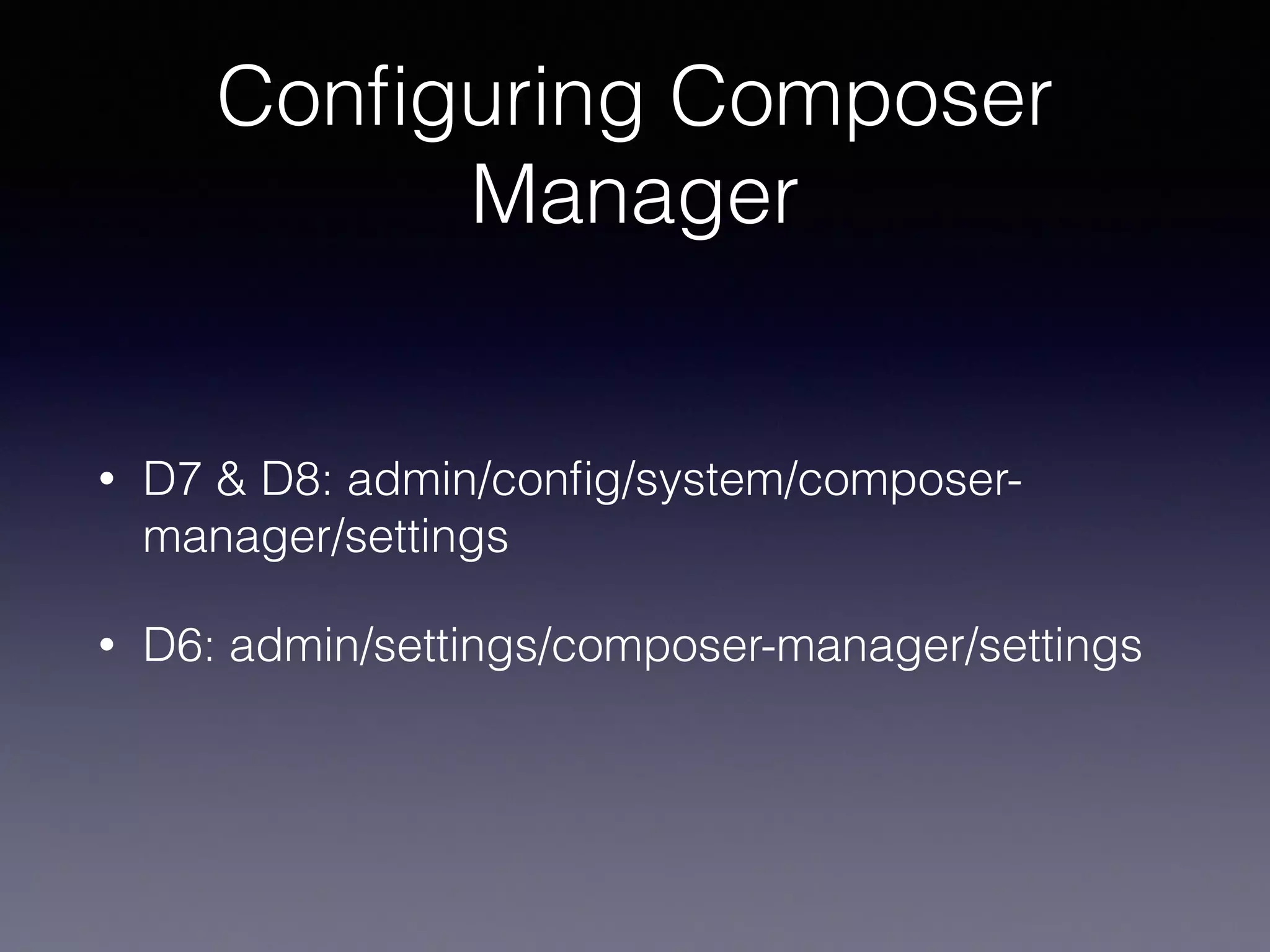 Configuring Composer Manager

• D7 & D8: admin/config/system/composer-manager/settings

• D6: admin/settings/composer-manager/settings